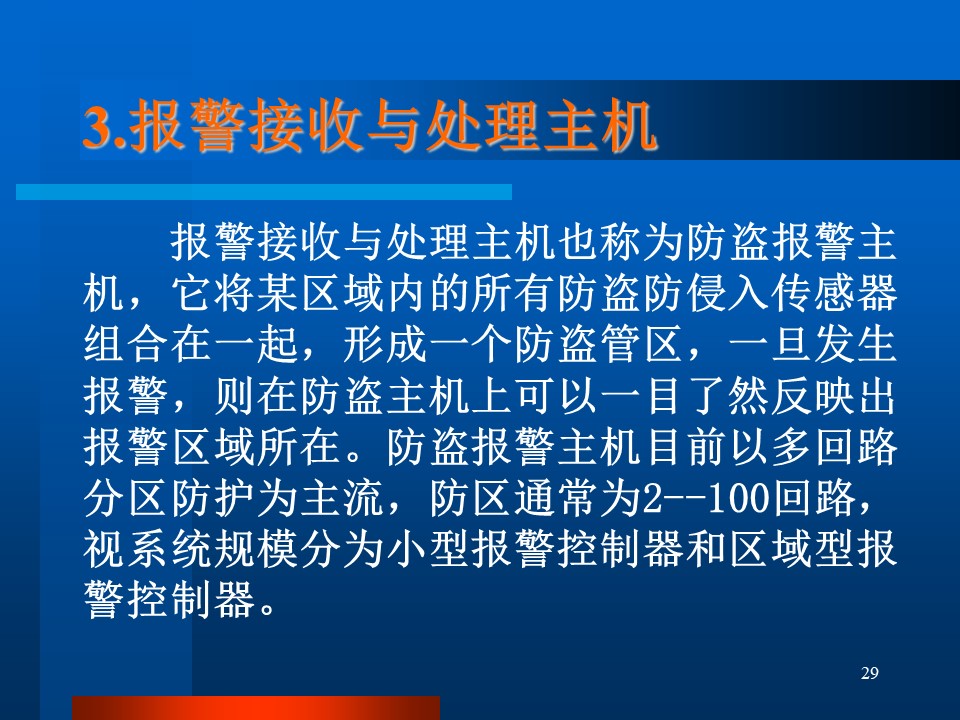 3.报警接收与处理主机

报警接收与处理主机也称为防盗报警主机，它将某区域内的所有防盗防侵入传感器组合在一起，形成一个防盗管区，一旦发生报警，则在防盗主机上可以一目了然反映出报警区域所在。防盗报警主机目前以多回路分区防护为主流，防区通常为2--100回路，视系统规模分为小型报警控制器和区域型报警控制器。

29